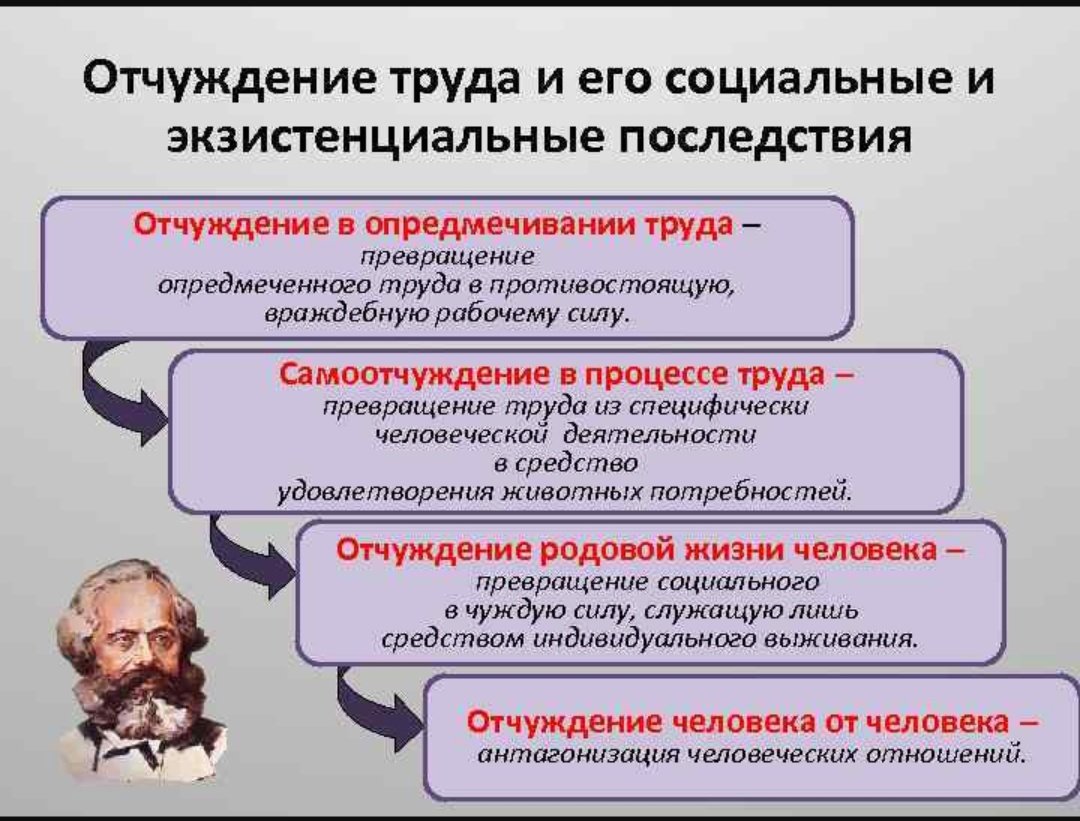 Отчуждение труда и его социальные и экзистенциальные последствия

Отчуждение в опредмечивании труда – превращение опредмеченного труда в противостоящую, враждебную рабочему силу.

Самоотчуждение в процессе труда – превращение труда из специфически человеческой деятельности в средство удовлетворения животных потребностей.

Отчуждение родовой жизни человека – превращение социального в чуждую силу, служащую лишь средством индивидуального выживания.

Отчуждение человека от человека – антагонизация человеческих отношений.